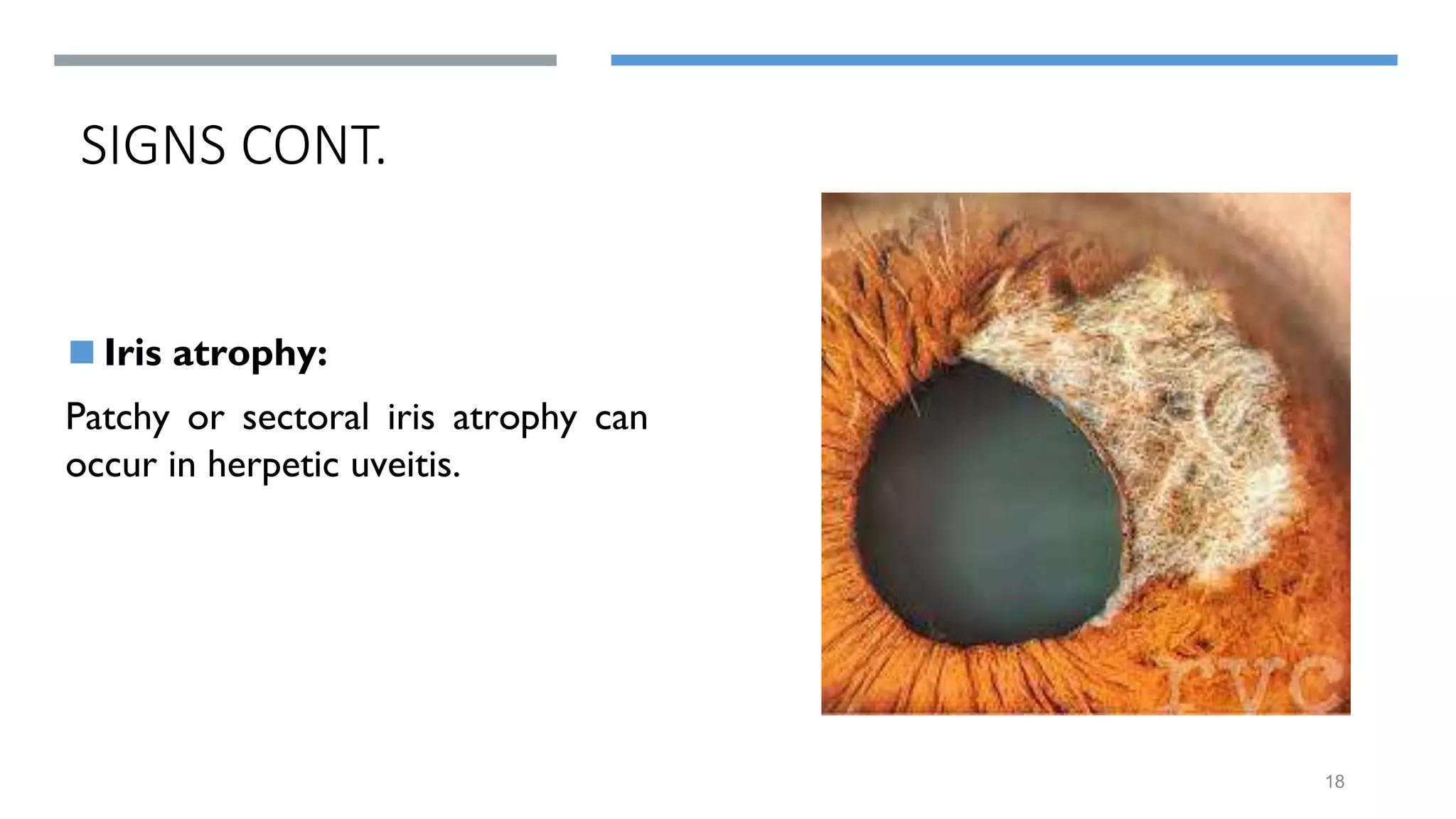 SIGNS CONT.

Iris atrophy:

Patchy or sectoral iris atrophy can occur in herpetic uveitis.

rvc

18